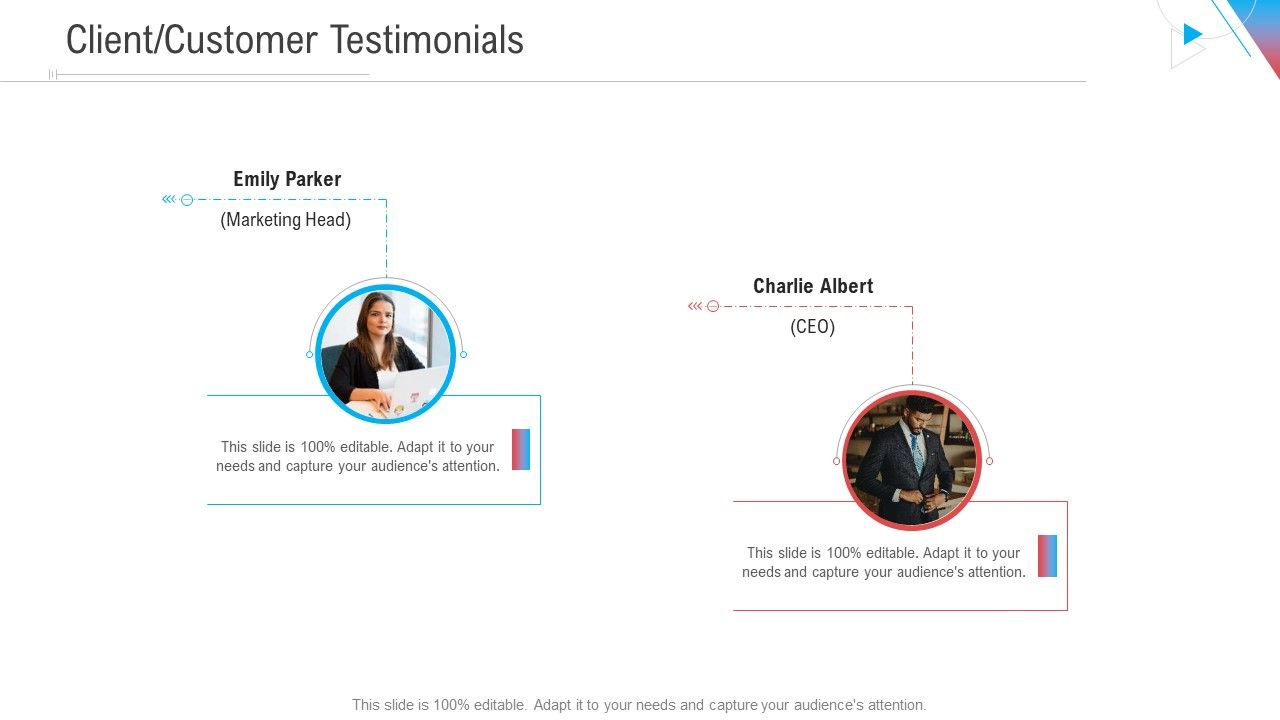 Client/Customer Testimonials

Emily Parker

(Marketing Head)

This slide is 100% editable. Adapt it to your needs and capture your audience's attention.

Charlie Albert

(CEO)

This slide is 100% editable. Adapt it to your needs and capture your audience's attention.

This slide is 100% editable. Adapt it to your needs and capture your audience's attention.